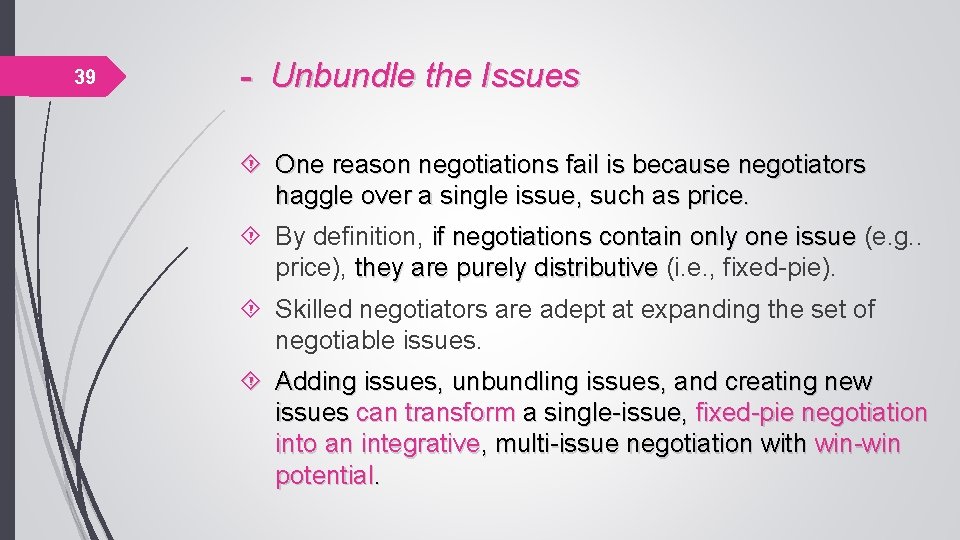 39

- Unbundle the Issues

One reason negotiations fail is because negotiators haggle over a single issue, such as price.

By definition, if negotiations contain only one issue (e.g.. price), they are purely distributive (i.e., fixed-pie).

Skilled negotiators are adept at expanding the set of negotiable issues.

Adding issues, unbundling issues, and creating new issues can transform a single-issue, fixed-pie negotiation into an integrative, multi-issue negotiation with win-win potential.